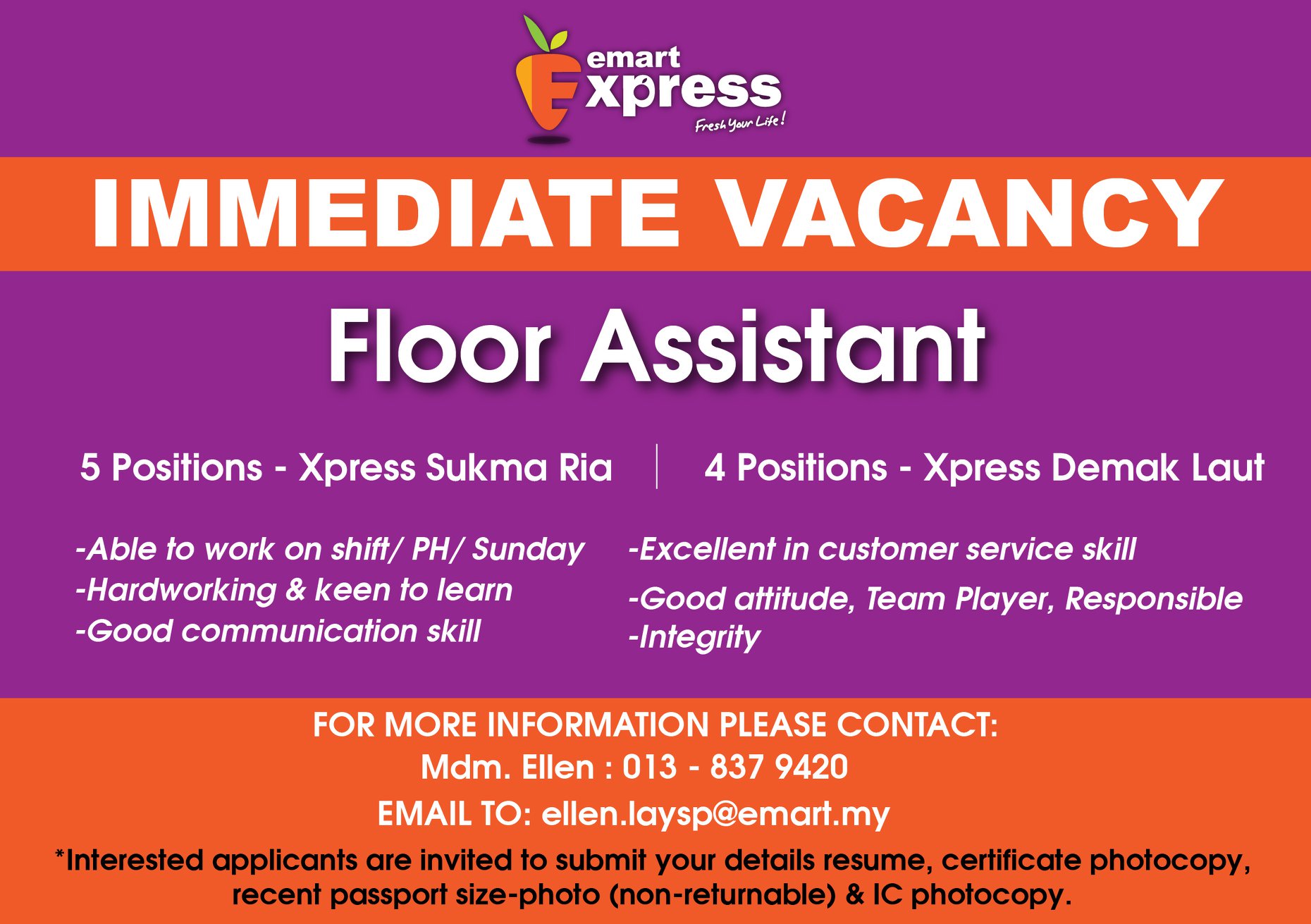 emart
Express
Fresh Your Life!

IMMEDIATE VACANCY

Floor Assistant

5 Positions - Xpress Sukma Ria

4 Positions - Xpress Demak Laut

-Able to work on shift/ PH/ Sunday
-Hardworking & keen to learn
-Good communication skill

-Excellent in customer service skill
-Good attitude, Team Player, Responsible
-Integrity

FOR MORE INFORMATION PLEASE CONTACT:
Mdm. Ellen : 013 - 837 9420
EMAIL TO: ellen.laysp@emart.my

*Interested applicants are invited to submit your details resume, certificate photocopy, recent passport size-photo (non-returnable) & IC photocopy.